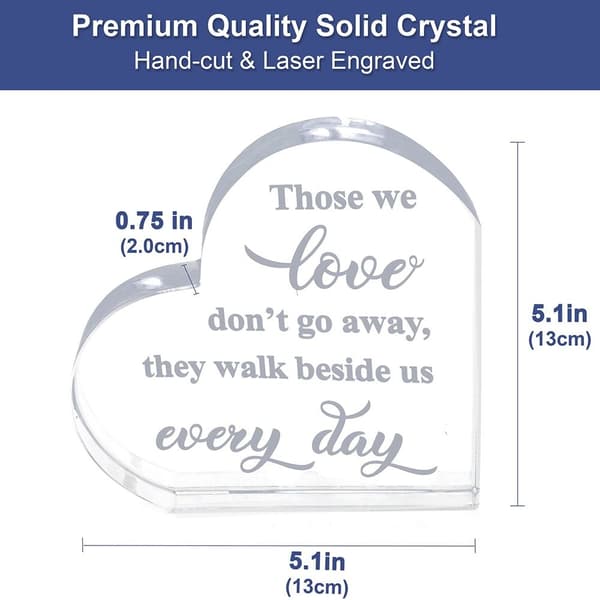 Premium Quality Solid Crystal
Hand-cut & Laser Engraved

0.75 in
(2.0cm)

Those we love don't go away, they walk beside us every day

5.1in
(13cm)

5.1in
(13cm)